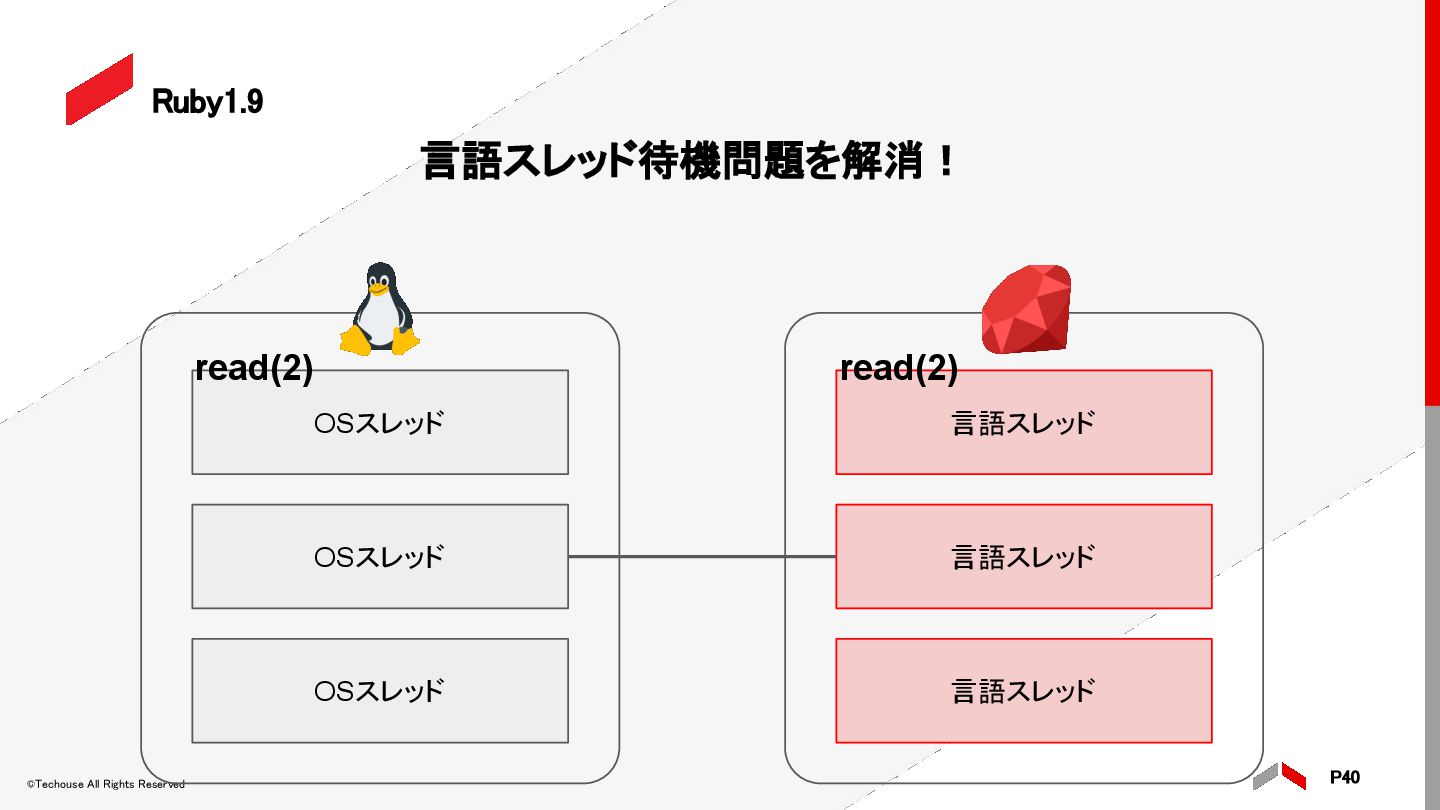 Ruby1.9

言語スレッド待機問題を解消！

read(2)

OSスレッド

OSスレッド

OSスレッド

read(2)

言語スレッド

言語スレッド

言語スレッド

©Techouse All Rights Reserved

P40